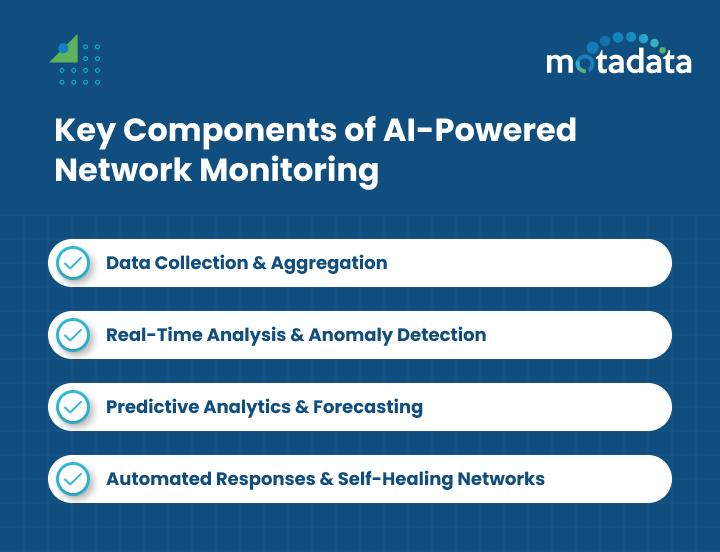 motadata

Key Components of AI-Powered Network Monitoring

Data Collection & Aggregation

Real-Time Analysis & Anomaly Detection

Predictive Analytics & Forecasting

Automated Responses & Self-Healing Networks